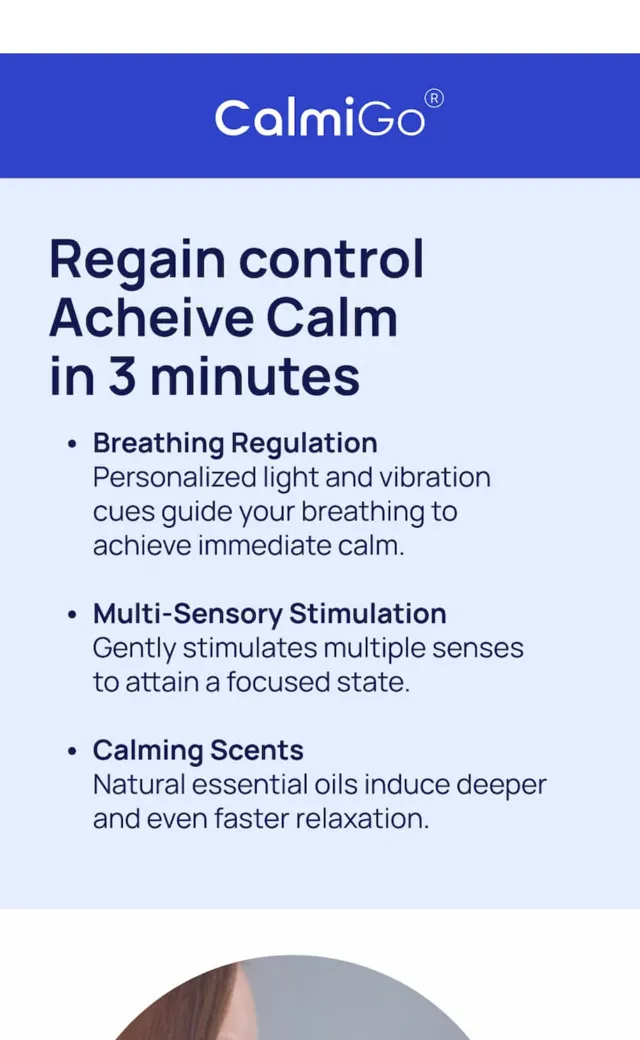 CalmiGo®

Regain control
Acheive Calm
in 3 minutes

• Breathing Regulation
Personalized light and vibration cues guide your breathing to achieve immediate calm.

• Multi-Sensory Stimulation
Gently stimulates multiple senses to attain a focused state.

• Calming Scents
Natural essential oils induce deeper and even faster relaxation.